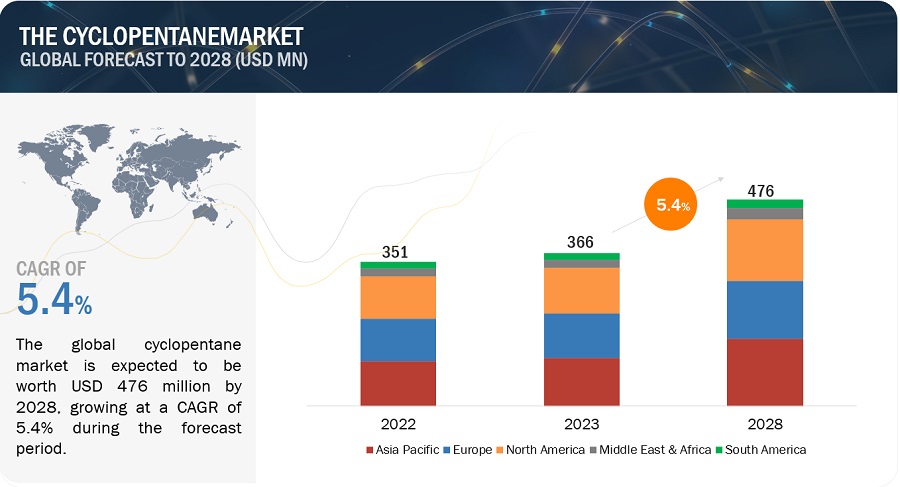 THE CYCLOPENTANEMARKET
GLOBAL FORECAST TO 2028 (USD MN)

CAGR OF
5.4%

The global cyclopentane market is expected to be worth USD 476 million by 2028, growing at a CAGR of 5.4% during the forecast period.

351
366
5.4%
476

2022
2023
2028

Asia Pacific Europe North America Middle East & Africa South America